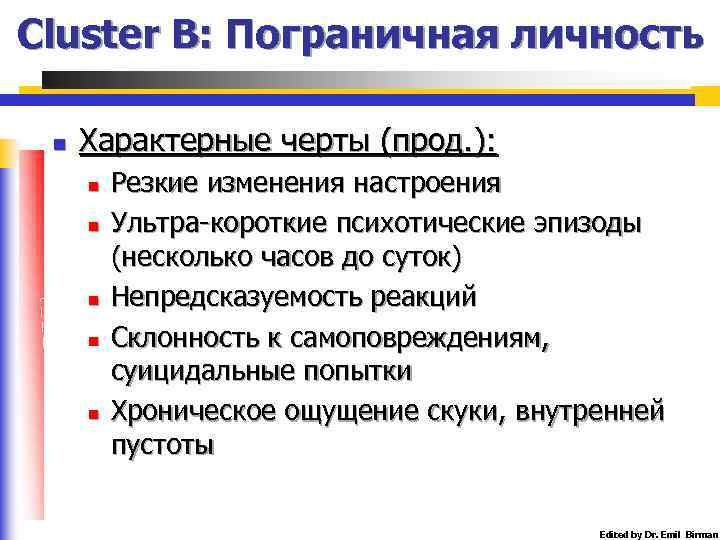 Cluster B: Пограничная личность

Характерные черты (прод.):

Резкие изменения настроения

Ультра-короткие психотические эпизоды (несколько часов до суток)

Непредсказуемость реакций

Склонность к самоповреждениям, суицидальные попытки

Хроническое ощущение скуки, внутренней пустоты

Edited by Dr. Emil Birman